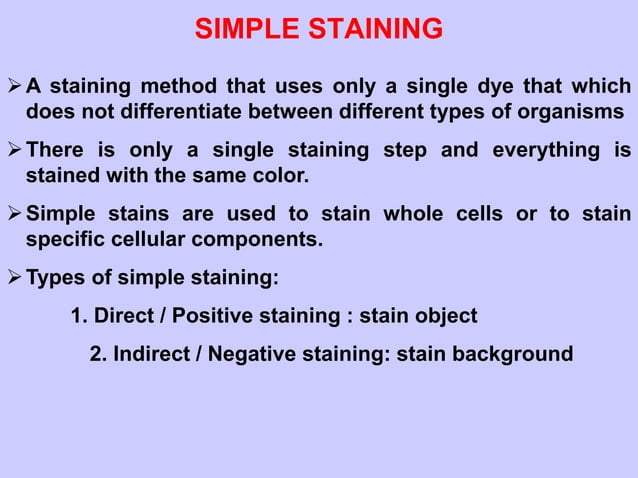 SIMPLE STAINING

➢ A staining method that uses only a single dye that which does not differentiate between different types of organisms

➢ There is only a single staining step and everything is stained with the same color.

➢ Simple stains are used to stain whole cells or to stain specific cellular components.

➢ Types of simple staining:

1. Direct / Positive staining : stain object

2. Indirect / Negative staining: stain background